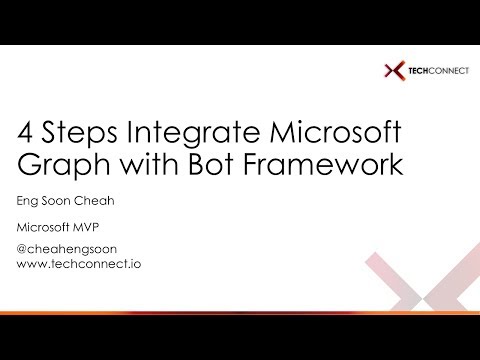 TECHCONNECT

4 Steps Integrate Microsoft Graph with Bot Framework

Eng Soon Cheah

Microsoft MVP

@cheahengsoon
www.techconnect.io